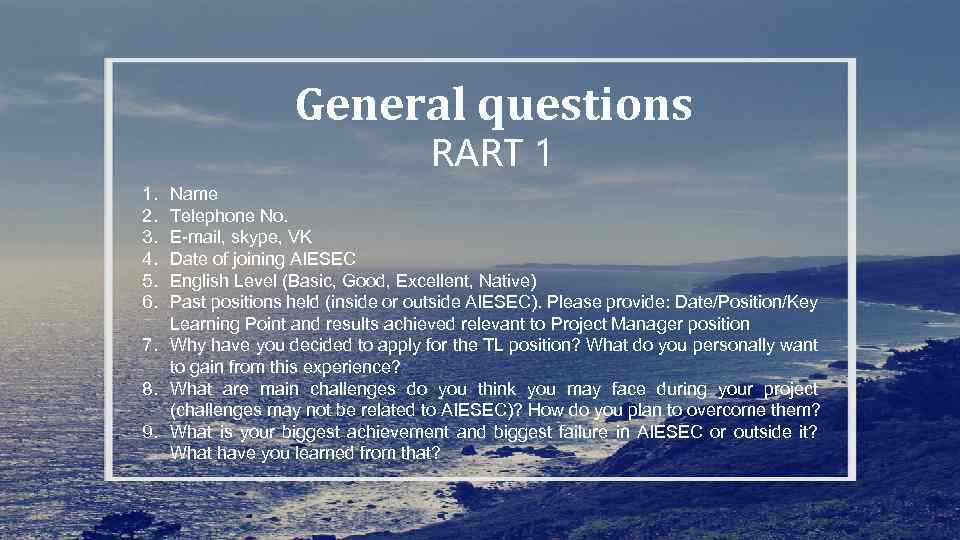 General questions
RART 1

1. Name
2. Telephone No.
3. E-mail, skype, VK
4. Date of joining AIESEC
5. English Level (Basic, Good, Excellent, Native)
6. Past positions held (inside or outside AIESEC). Please provide: Date/Position/Key Learning Point and results achieved relevant to Project Manager position
7. Why have you decided to apply for the TL position? What do you personally want to gain from this experience?
8. What are main challenges do you think you may face during your project (challenges may not be related to AIESEC)? How do you plan to overcome them?
9. What is your biggest achievement and biggest failure in AIESEC or outside it? What have you learned from that?